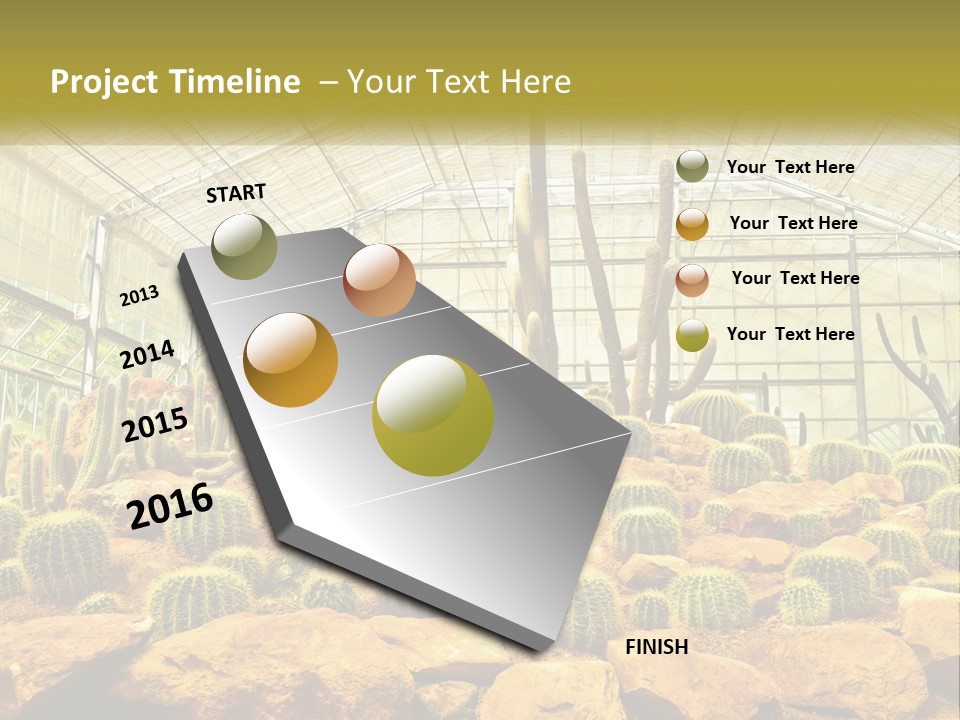 Project Timeline – Your Text Here

START

2013

2014

2015

2016

FINISH

Your Text Here

Your Text Here

Your Text Here

Your Text Here